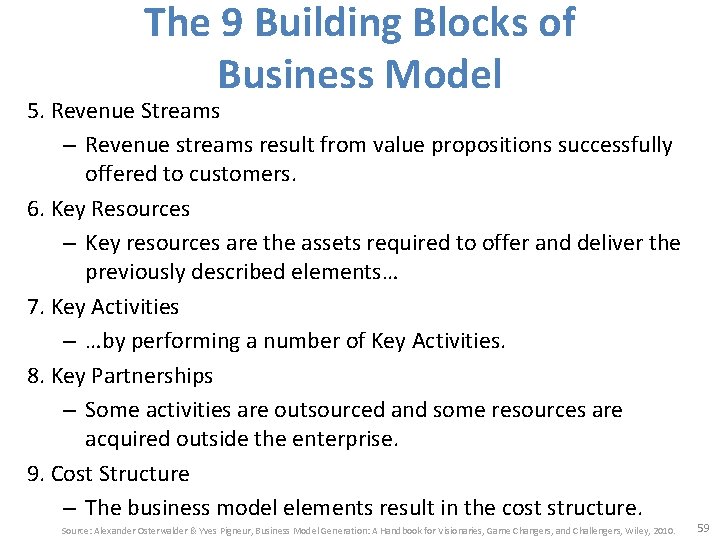 The 9 Building Blocks of Business Model

5. Revenue Streams
– Revenue streams result from value propositions successfully offered to customers.

6. Key Resources
– Key resources are the assets required to offer and deliver the previously described elements…

7. Key Activities
– …by performing a number of Key Activities.

8. Key Partnerships
– Some activities are outsourced and some resources are acquired outside the enterprise.

9. Cost Structure
– The business model elements result in the cost structure.

Source: Alexander Osterwalder & Yves Pigneur, Business Model Generation: A Handbook for Visionaries, Game Changers, and Challengers, Wiley, 2010.

59